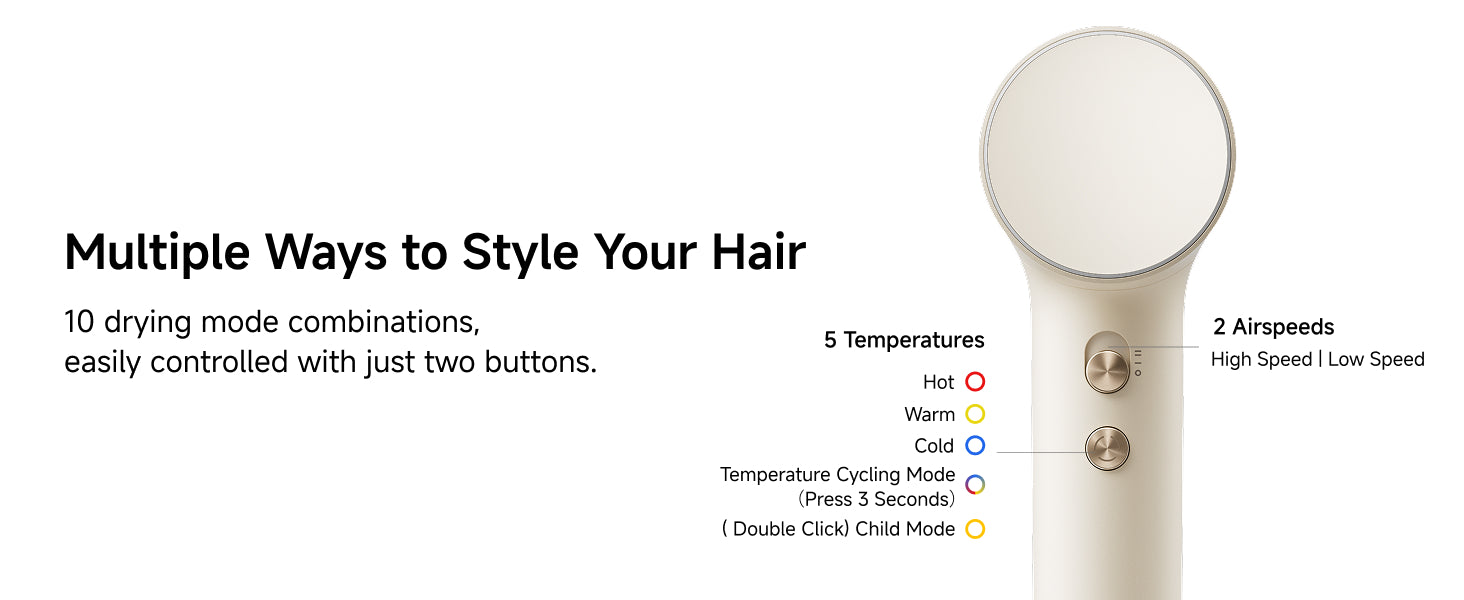 Multiple Ways to Style Your Hair

10 drying mode combinations, easily controlled with just two buttons.

5 Temperatures

Hot

Warm

Cold

Temperature Cycling Mode (Press 3 Seconds)

( Double Click) Child Mode

2 Airspeeds

High Speed | Low Speed